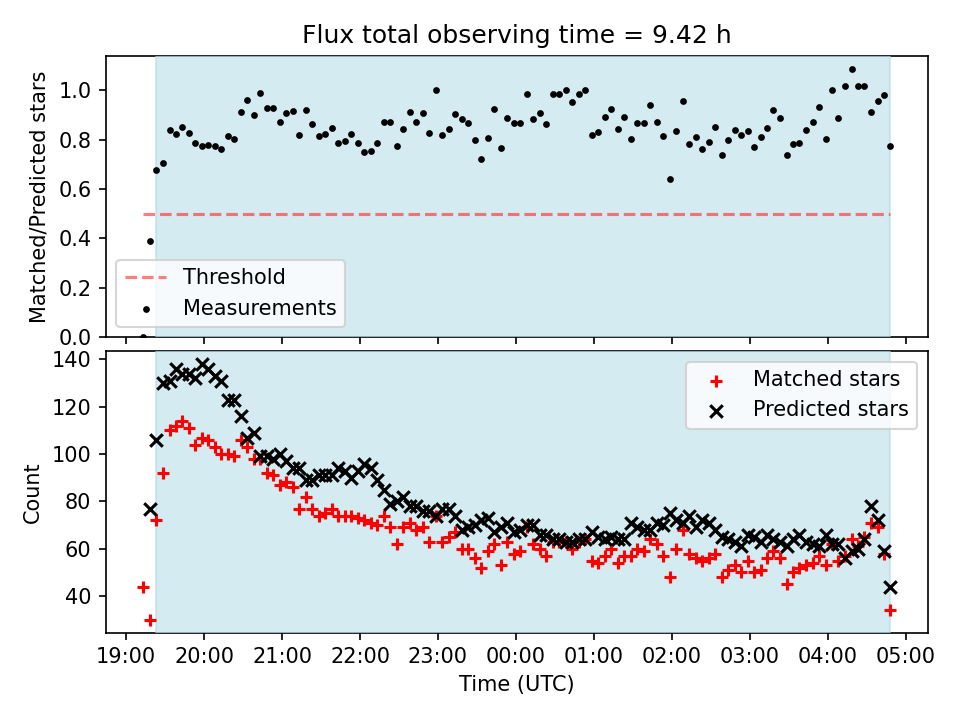 Flux total observing time = 9.42 h

Matched/Predicted stars

1.0
0.8
0.6
0.4
0.2
0.0

Threshold
Measurements

Count

140
120
100
80
60
40

Matched stars
Predicted stars

19:00 20:00 21:00 22:00 23:00 00:00 01:00 02:00 03:00 04:00 05:00

Time (UTC)